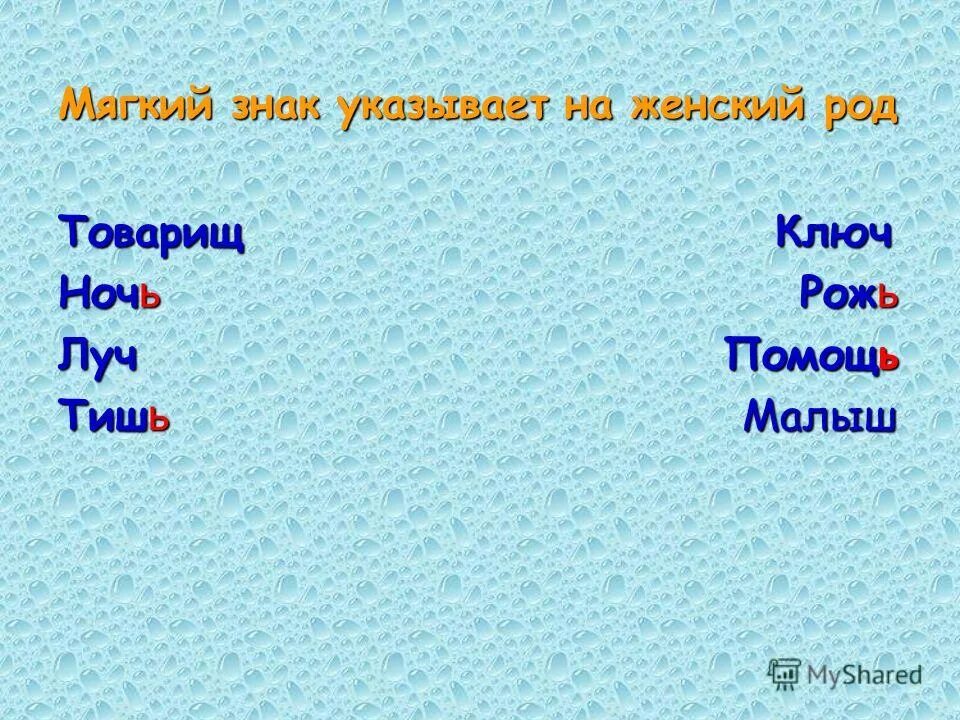 Мягкий знак указывает на женский род

Товарищ
Ночь
Луч
Тишь

Ключ
Рожь
Помощь
Малыш

MyShared